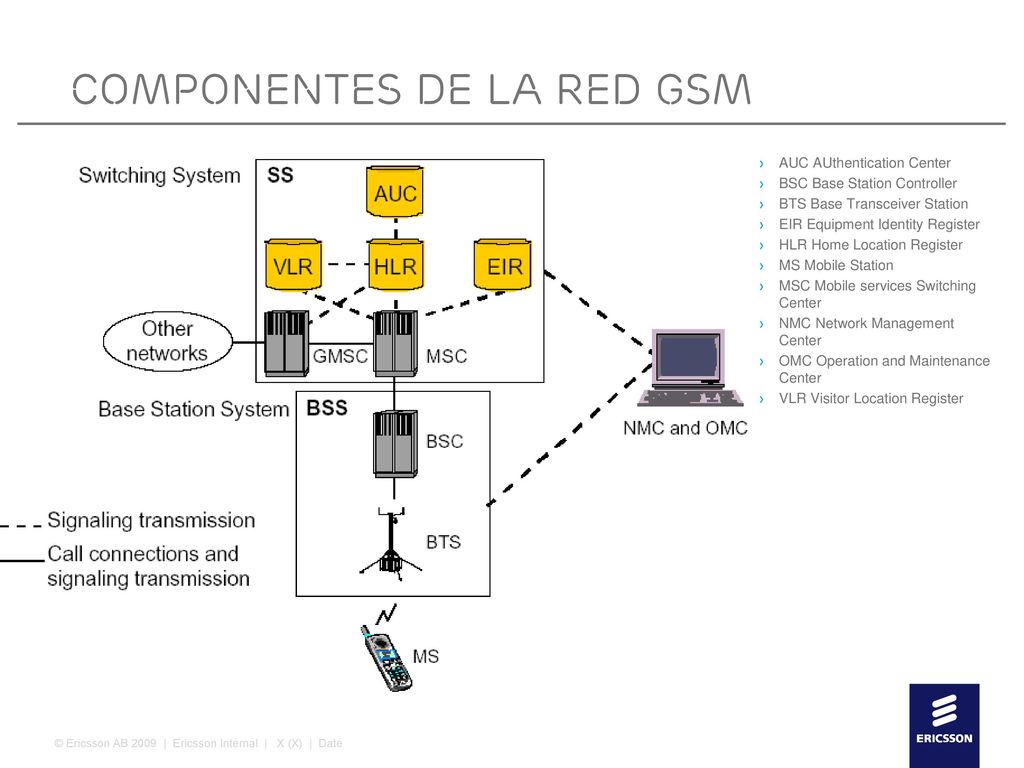 COMPONENTES DE LA RED GSM

Switching System SS

AUC

VLR HLR EIR

Other networks

GMSC MSC

Base Station System BSS

BSC

BTS

MS

NMC and OMC

Signaling transmission

Call connections and signaling transmission

› AUC AUthentication Center
› BSC Base Station Controller
› BTS Base Transceiver Station
› EIR Equipment Identity Register
› HLR Home Location Register
› MS Mobile Station
› MSC Mobile services Switching Center
› NMC Network Management Center
› OMC Operation and Maintenance Center
› VLR Visitor Location Register

© Ericsson AB 2009 | Ericsson Internal | X (X) | Date

ERICSSON